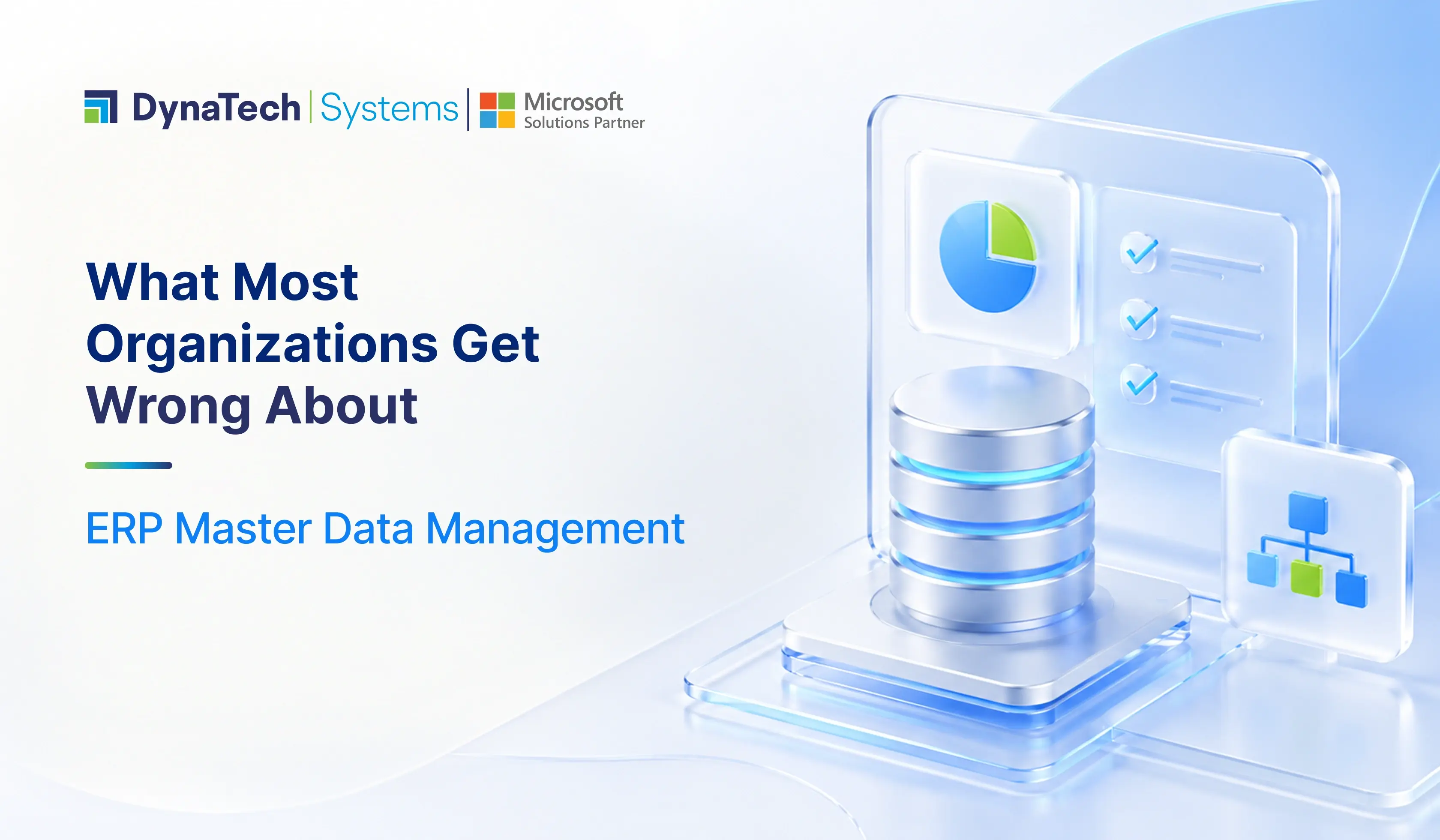 DynaTech | Systems | Microsoft Solutions Partner

What Most Organizations Get Wrong About

ERP Master Data Management